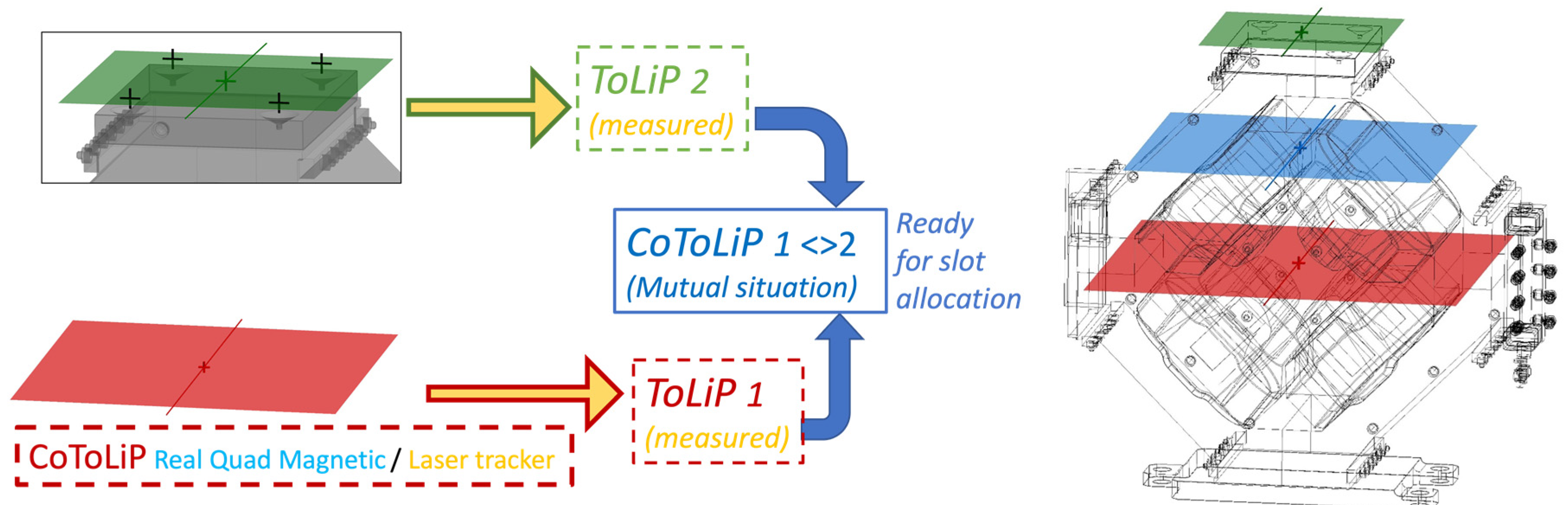 ToLiP 2
(measured)

CoToLiP 1 <>2
(Mutual situation)

Ready for slot allocation

ToLiP 1
(measured)

CoToLiP Real Quad Magnetic / Laser tracker